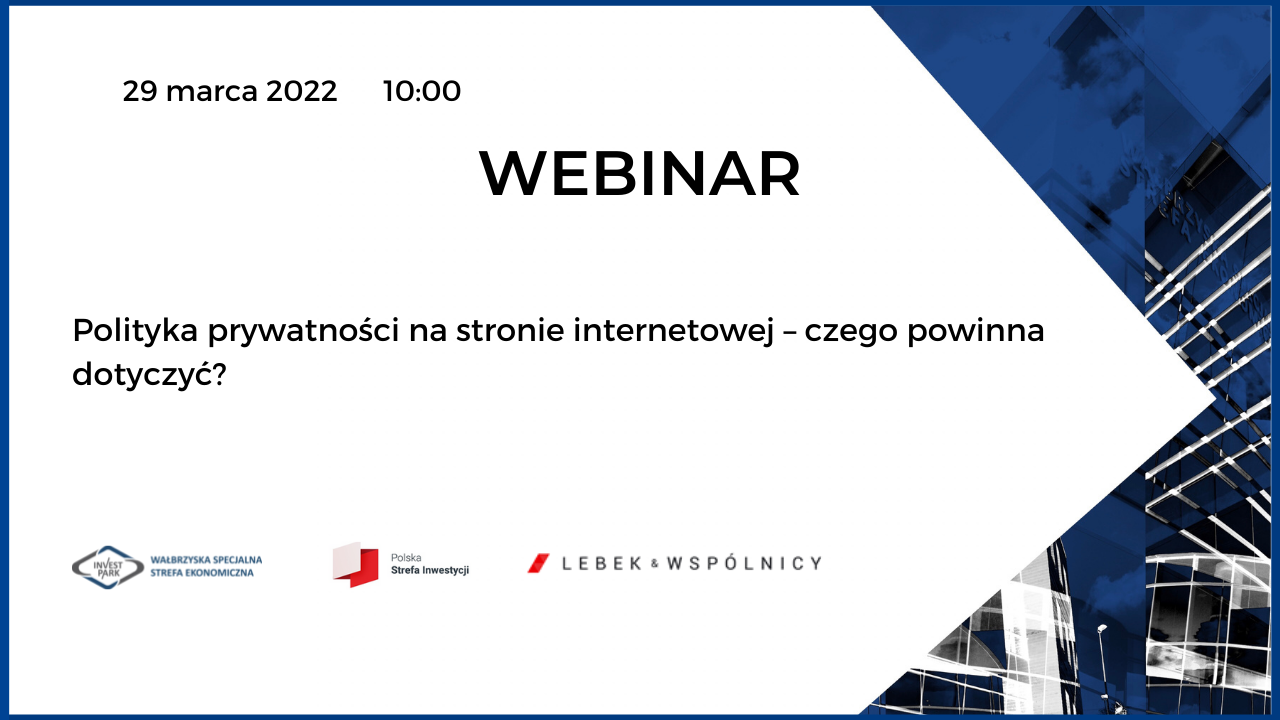 29 marca 2022 10:00

WEBINAR

Polityka prywatności na stronie internetowej – czego powinna dotyczyć?

INVEST PARK WAŁBRZYSKA SPECJALNA STREFA EKONOMICZNA

Polska Strefa Inwestycji

LEBEK & WSPÓLNICY